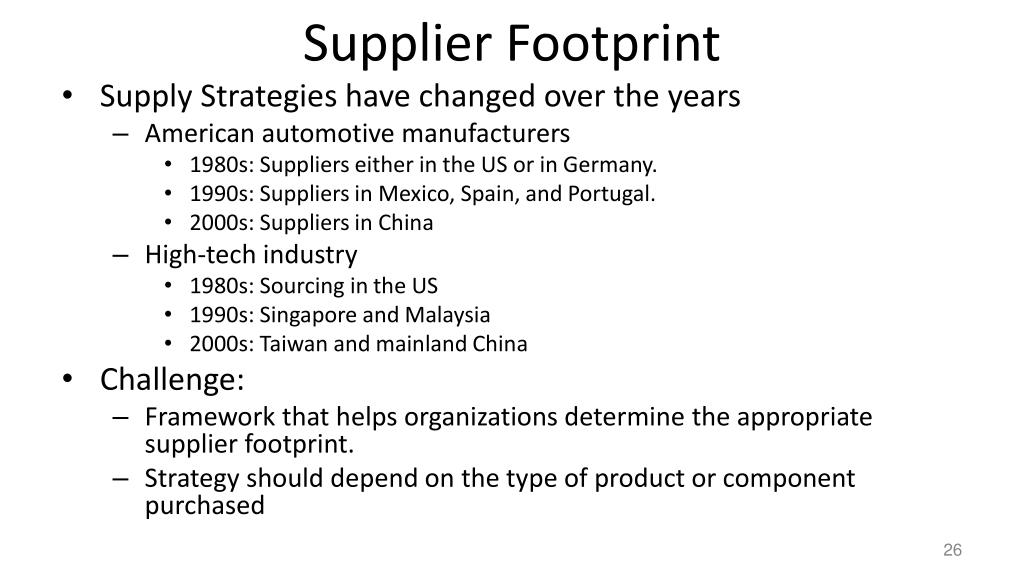 Supplier Footprint

• Supply Strategies have changed over the years
  – American automotive manufacturers
    • 1980s: Suppliers either in the US or in Germany.
    • 1990s: Suppliers in Mexico, Spain, and Portugal.
    • 2000s: Suppliers in China
  – High-tech industry
    • 1980s: Sourcing in the US
    • 1990s: Singapore and Malaysia
    • 2000s: Taiwan and mainland China
• Challenge:
  – Framework that helps organizations determine the appropriate supplier footprint.
  – Strategy should depend on the type of product or component purchased

26